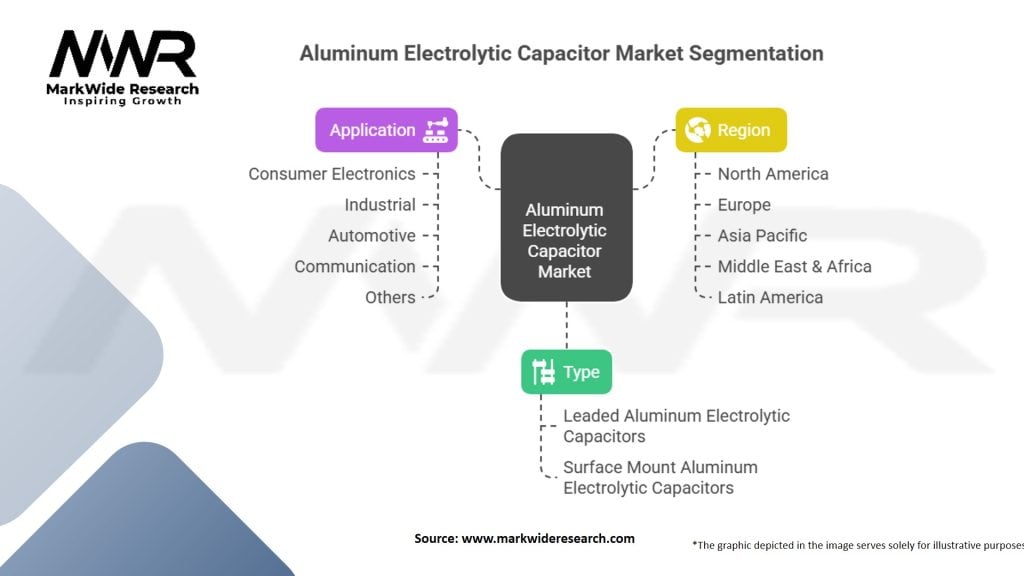 MWR
MarkWide Research
Inspiring Growth

Aluminum Electrolytic Capacitor Market Segmentation

Application
Consumer Electronics
Industrial
Automotive
Communication
Others

Aluminum Electrolytic Capacitor Market

Region
North America
Europe
Asia Pacific
Middle East & Africa
Latin America

Type
Leaded Aluminum Electrolytic Capacitors
Surface Mount Aluminum Electrolytic Capacitors

Source: www.markwideresearch.com

*The graphic depicted in the image serves solely for illustrative purposes